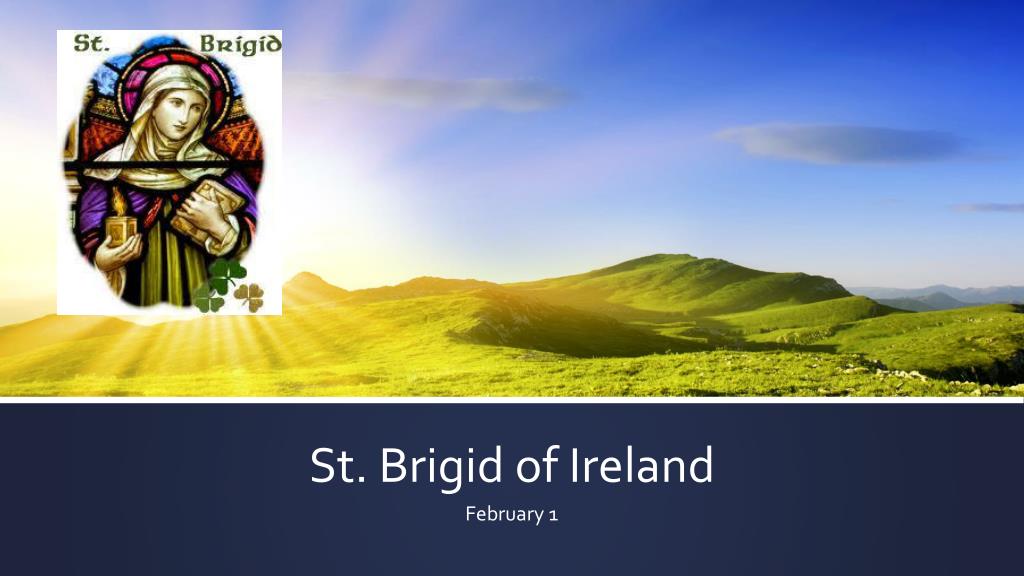 St. Brigid

St. Brigid of Ireland

February 1